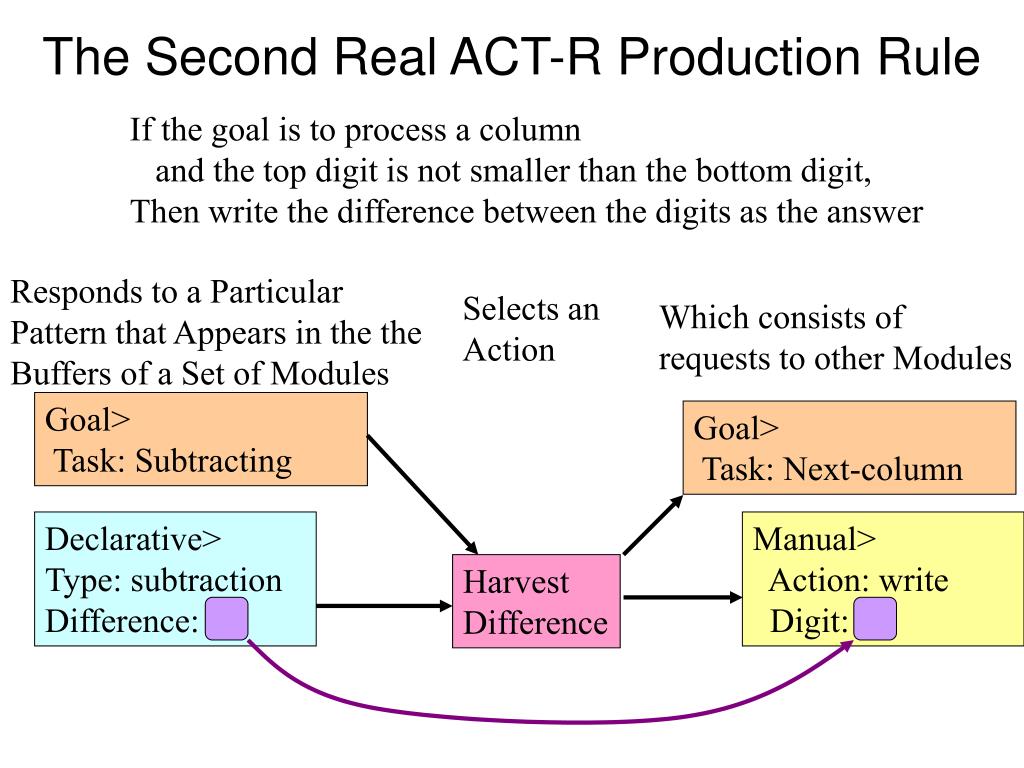 The Second Real ACT-R Production Rule

If the goal is to process a column
and the top digit is not smaller than the bottom digit,
Then write the difference between the digits as the answer

Responds to a Particular Pattern that Appears in the the Buffers of a Set of Modules

Selects an Action

Which consists of requests to other Modules

Goal>
Task: Subtracting

Declarative>
Type: subtraction
Difference:

Harvest Difference

Goal>
Task: Next-column

Manual>
Action: write
Digit: